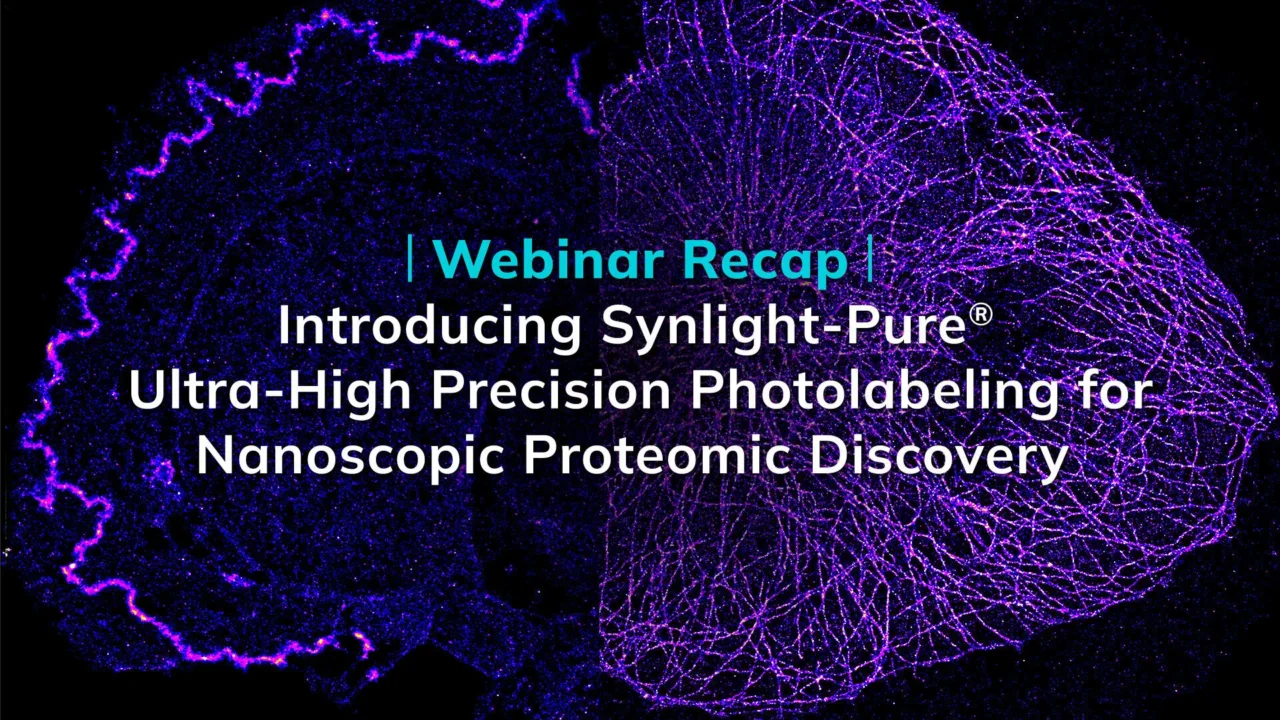 | Webinar Recap |
Introducing Synlight-Pure®
Ultra-High Precision Photolabeling for
Nanoscopic Proteomic Discovery